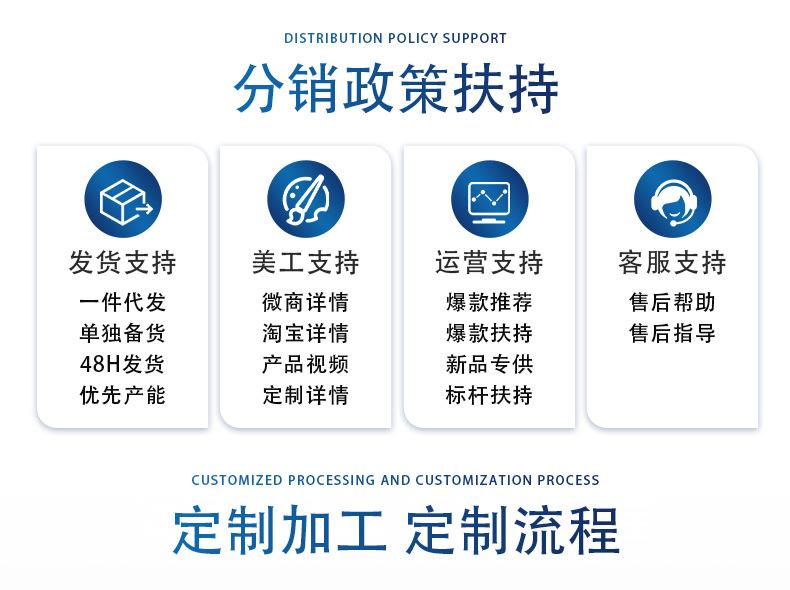 DISTRIBUTION POLICY SUPPORT

分销政策扶持

发货支持
一件代发
单独备货
48H发货
优先产能

美工支持
微商详情
淘宝详情
产品视频
定制详情

运营支持
爆款推荐
爆款扶持
新品专供
标杆扶持

客服支持
售后帮助
售后指导

CUSTOMIZED PROCESSING AND CUSTOMIZATION PROCESS

定制加工 定制流程